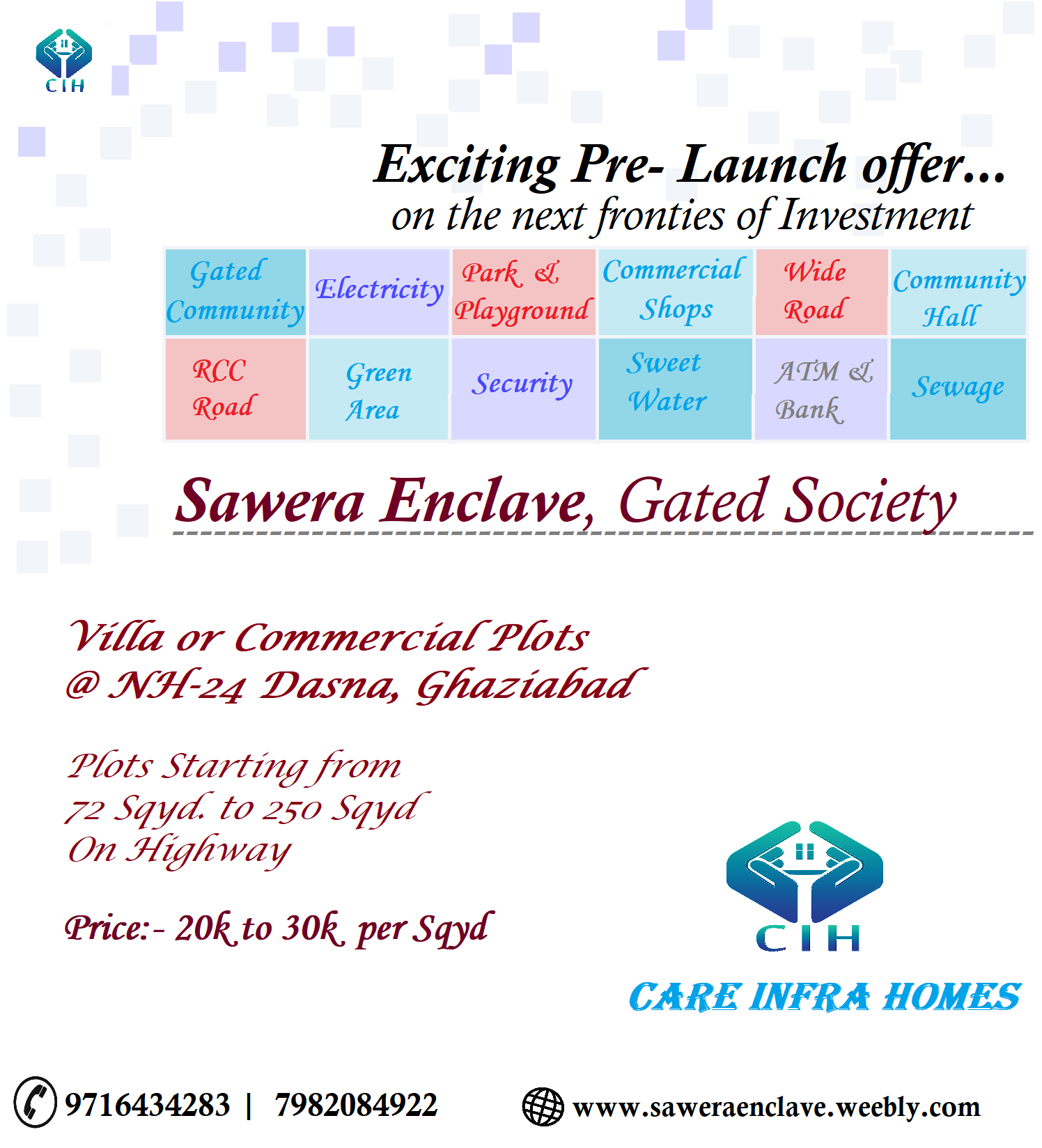 CIH

Exciting Pre- Launch offer...
on the next fronties of Investment

| Gated Community | Electricity | Park & Playground | Commercial Shops | Wide Road | Community Hall |
|---|---|---|---|---|---|
| RCC Road | Green Area | Security | Sweet Water | ATM & Bank | Sewage |

Sawera Enclave, Gated Society

Villa or Commercial Plots
@ NH-24 Dasna, Ghaziabad

Plots Starting from
72 Sqyd. to 250 Sqyd
On Highway

Price:- 20k to 30k per Sqyd

CIH
CARE INFRA HOMES

9716434283 | 7982084922
www.saweraenclave.weebly.com